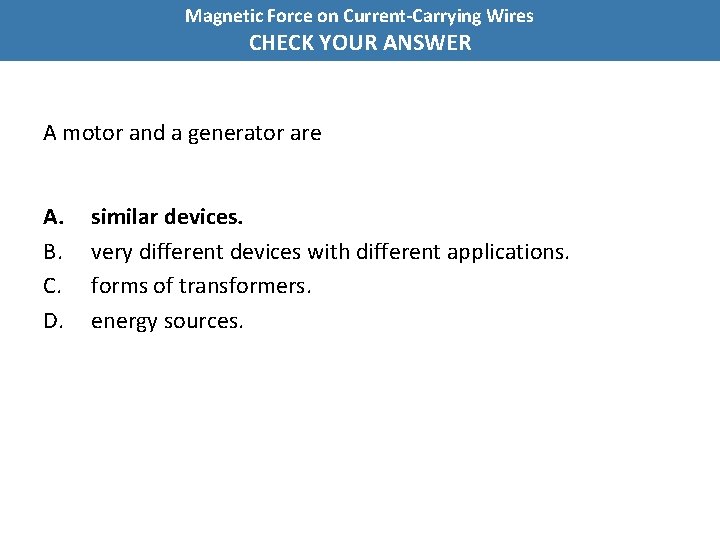 Magnetic Force on Current-Carrying Wires
CHECK YOUR ANSWER

A motor and a generator are

A. similar devices.
B. very different devices with different applications.
C. forms of transformers.
D. energy sources.